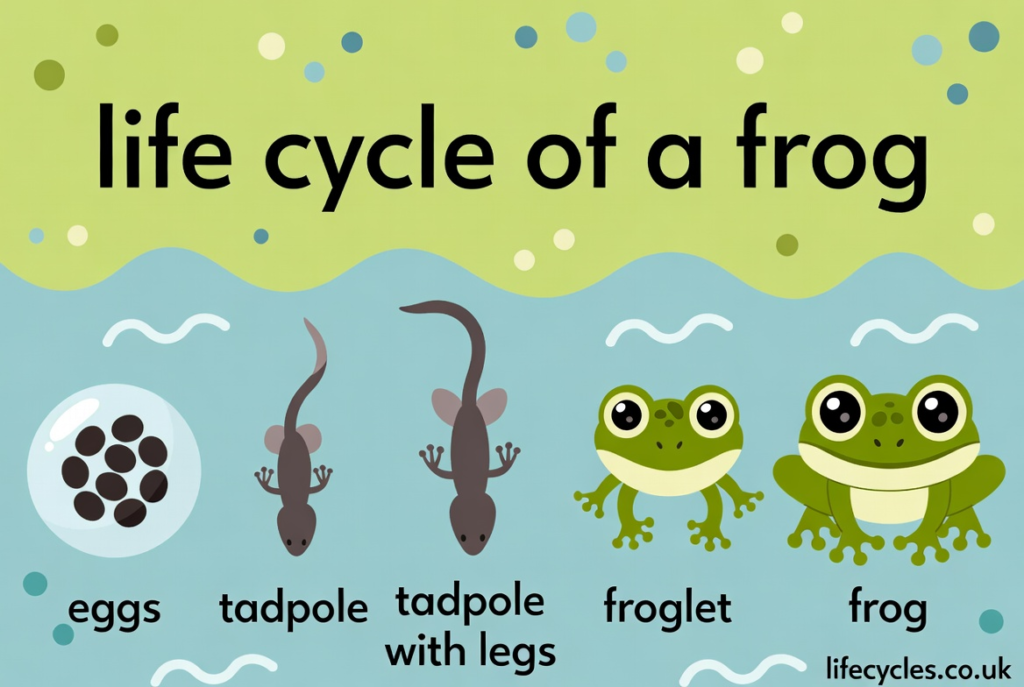 life cycle of a frog

eggs

tadpole

tadpole with legs

froglet

frog

lifecycles.co.uk